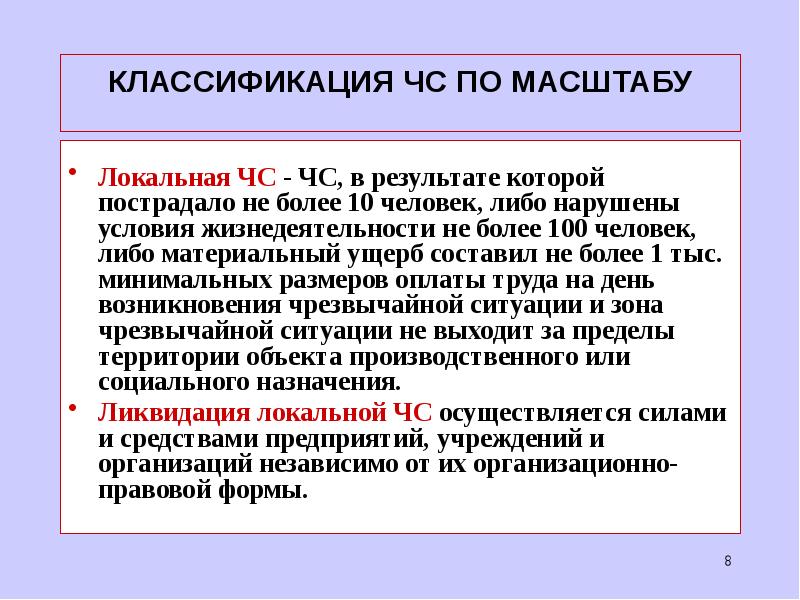 КЛАССИФИКАЦИЯ ЧС ПО МАСШТАБУ

• Локальная ЧС - ЧС, в результате которой пострадало не более 10 человек, либо нарушены условия жизнедеятельности не более 100 человек, либо материальный ущерб составил не более 1 тыс. минимальных размеров оплаты труда на день возникновения чрезвычайной ситуации и зона чрезвычайной ситуации не выходит за пределы территории объекта производственного или социального назначения.

• Ликвидация локальной ЧС осуществляется силами и средствами предприятий, учреждений и организаций независимо от их организационно-правовой формы.

8